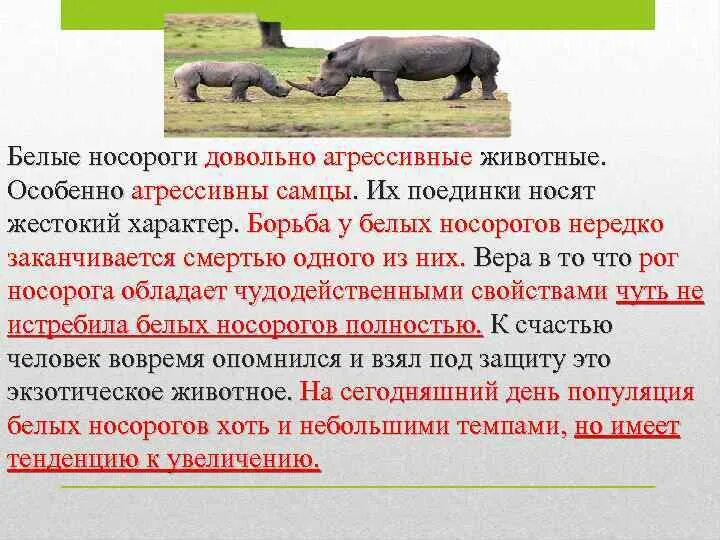 Белые носороги довольно агрессивные животные. Особенно агрессивны самцы. Их поединки носят жестокий характер. Борьба у белых носорогов нередко заканчивается смертью одного из них. Вера в то что рог носорога обладает чудодейственными свойствами чуть не истребила белых носорогов полностью. К счастью человек вовремя опомнился и взял под защиту это экзотическое животное. На сегодняшний день популяция белых носорогов хоть и небольшими темпами, но имеет тенденцию к увеличению.